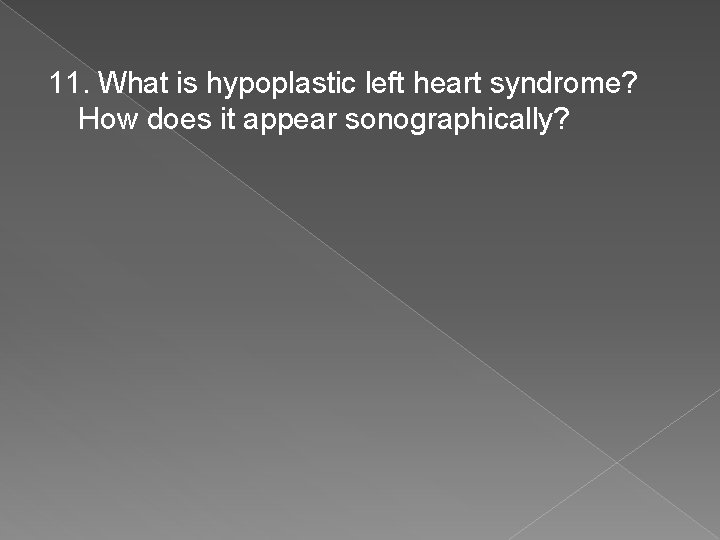 11. What is hypoplastic left heart syndrome? How does it appear sonographically?